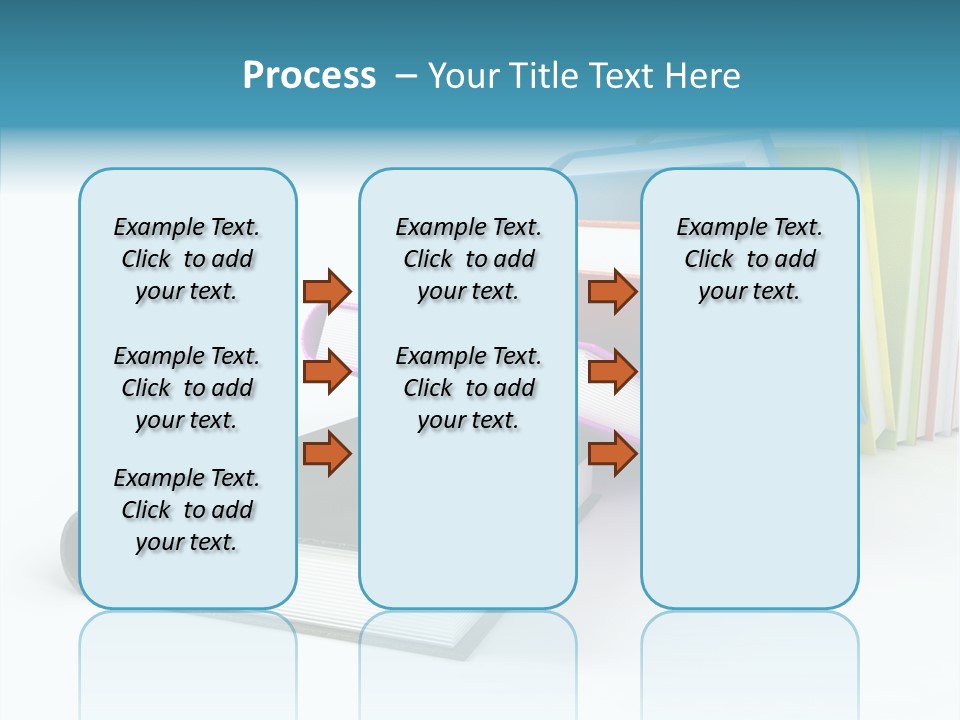 Process – Your Title Text Here

Example Text. Click to add your text.

Example Text. Click to add your text.

Example Text. Click to add your text.

Example Text. Click to add your text.

Example Text. Click to add your text.

Example Text. Click to add your text.